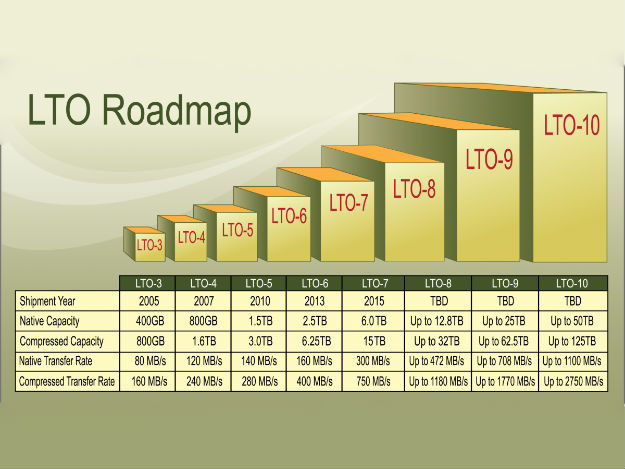 LTO Roadmap

LTO-3 LTO-4 LTO-5 LTO-6 LTO-7 LTO-8 LTO-9 LTO-10

| | LTO-3 | LTO-4 | LTO-5 | LTO-6 | LTO-7 | LTO-8 | LTO-9 | LTO-10 |
|---|---|---|---|---|---|---|---|---|
| Shipment Year | 2005 | 2007 | 2010 | 2013 | 2015 | TBD | TBD | TBD |
| Native Capacity | 400GB | 800GB | 1.5TB | 2.5TB | 6.0TB | Up to 12.8TB | Up to 25TB | Up to 50TB |
| Compressed Capacity | 800GB | 1.6TB | 3.0TB | 6.25TB | 15TB | Up to 32TB | Up to 62.5TB | Up to 125TB |
| Native Transfer Rate | 80 MB/s | 120 MB/s | 140 MB/s | 160 MB/s | 300 MB/s | Up to 472 MB/s | Up to 708 MB/s | Up to 1100 MB/s |
| Compressed Transfer Rate | 160 MB/s | 240 MB/s | 280 MB/s | 400 MB/s | 750 MB/s | Up to 1180 MB/s | Up to 1770 MB/s | Up to 2750 MB/s |